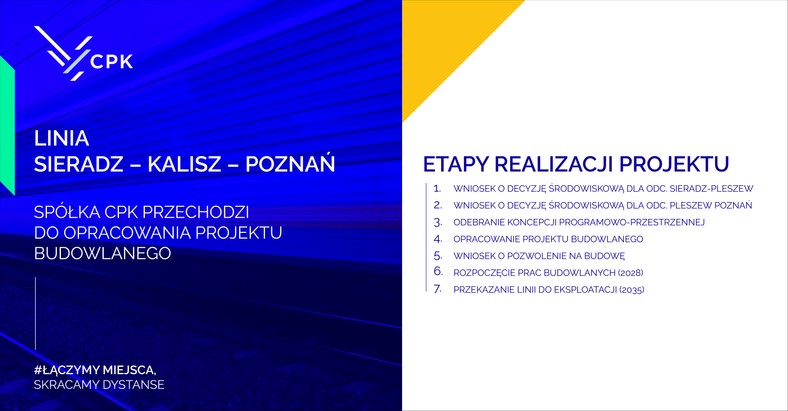 CPK

LINIA
SIERADZ – KALISZ – POZNAŃ

SPÓŁKA CPK PRZECHODZI DO OPRACOWANIA PROJEKTU BUDOWLANEGO

#ŁĄCZYMY MIEJSCA, SKRACAMY DYSTANSE

ETAPY REALIZACJI PROJEKTU

1. WNIOSEK O DECYZJĘ ŚRODOWISKOWĄ DLA ODC. SIERADZ-PLESZEW
2. WNIOSEK O DECYZJĘ ŚRODOWISKOWĄ DLA ODC. PLESZEW POZNAŃ
3. ODEBRANIE KONCEPCJI PROGRAMOWO-PRZESTRZENNEJ
4. OPRACOWANIE PROJEKTU BUDOWLANEGO
5. WNIOSEK O POZWOLENIE NA BUDOWĘ
6. ROZPOCZĘCIE PRAC BUDOWLANYCH (2028)
7. PRZEKAZANIE LINII DO EKSPLOATACJI (2035)